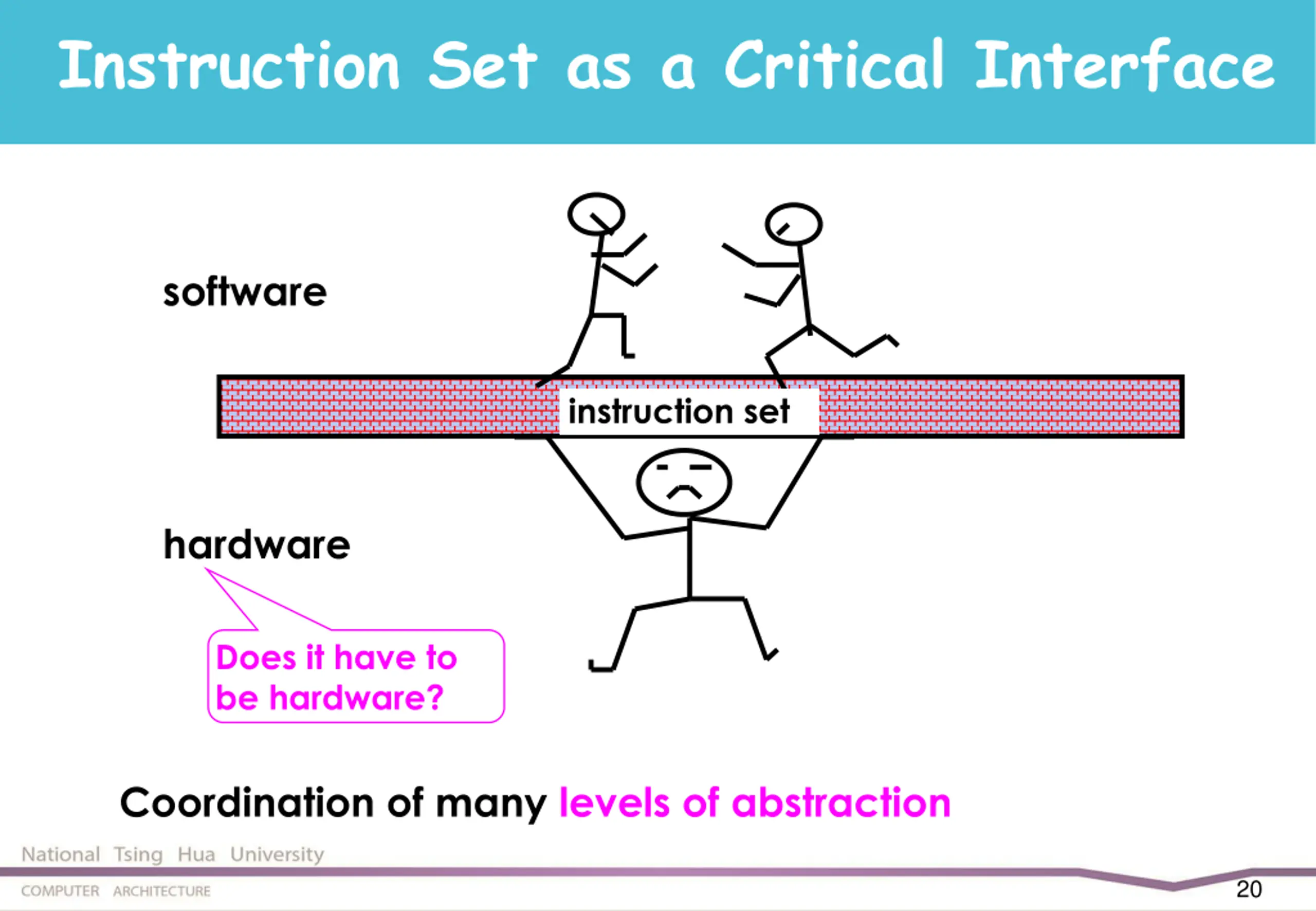 Instruction Set as a Critical Interface

software

instruction set

hardware

Does it have to be hardware?

Coordination of many levels of abstraction

National Tsing Hua University

COMPUTER ARCHITECTURE

20